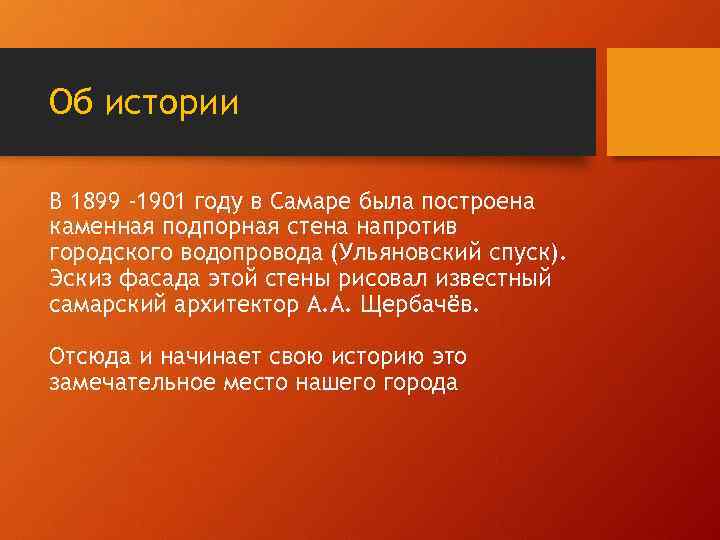 Об истории

В 1899 -1901 году в Самаре была построена каменная подпорная стена напротив городского водопровода (Ульяновский спуск). Эскиз фасада этой стены рисовал известный самарский архитектор А.А. Щербачёв.

Отсюда и начинает свою историю это замечательное место нашего города